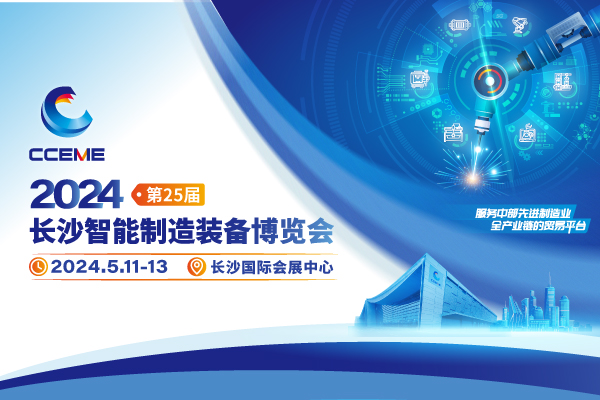 CCEME

2024 第25届

长沙智能制造装备博览会

2024.5.11-13 长沙国际会展中心

服务中部先进制造业
全产业链的贸易平台